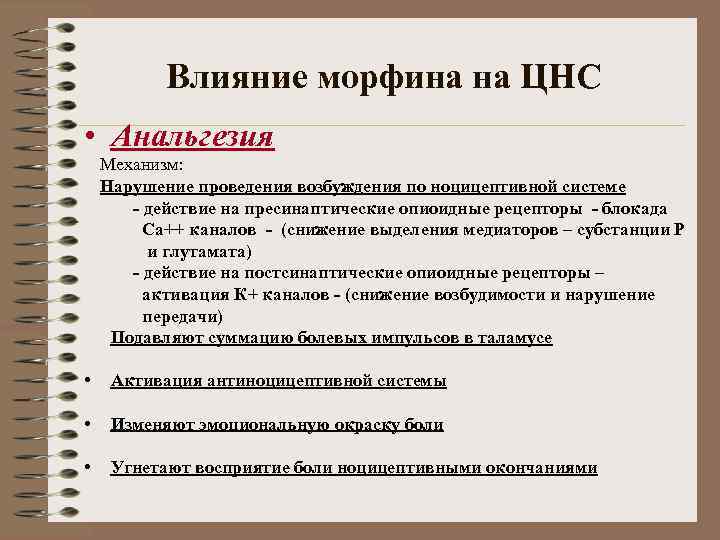 Влияние морфина на ЦНС

• Анальгезия

Механизм:

Нарушение проведения возбуждения по ноцицептивной системе

- действие на пресинаптические опиоидные рецепторы - блокада Са++ каналов - (снижение выделения медиаторов – субстанции Р и глутамата)

- действие на постсинаптические опиоидные рецепторы – активация К+ каналов - (снижение возбудимости и нарушение передачи)

Подавляют суммацию болевых импульсов в таламусе

• Активация антиноцицептивной системы

• Изменяют эмоциональную окраску боли

• Угнетают восприятие боли ноцицептивными окончаниями